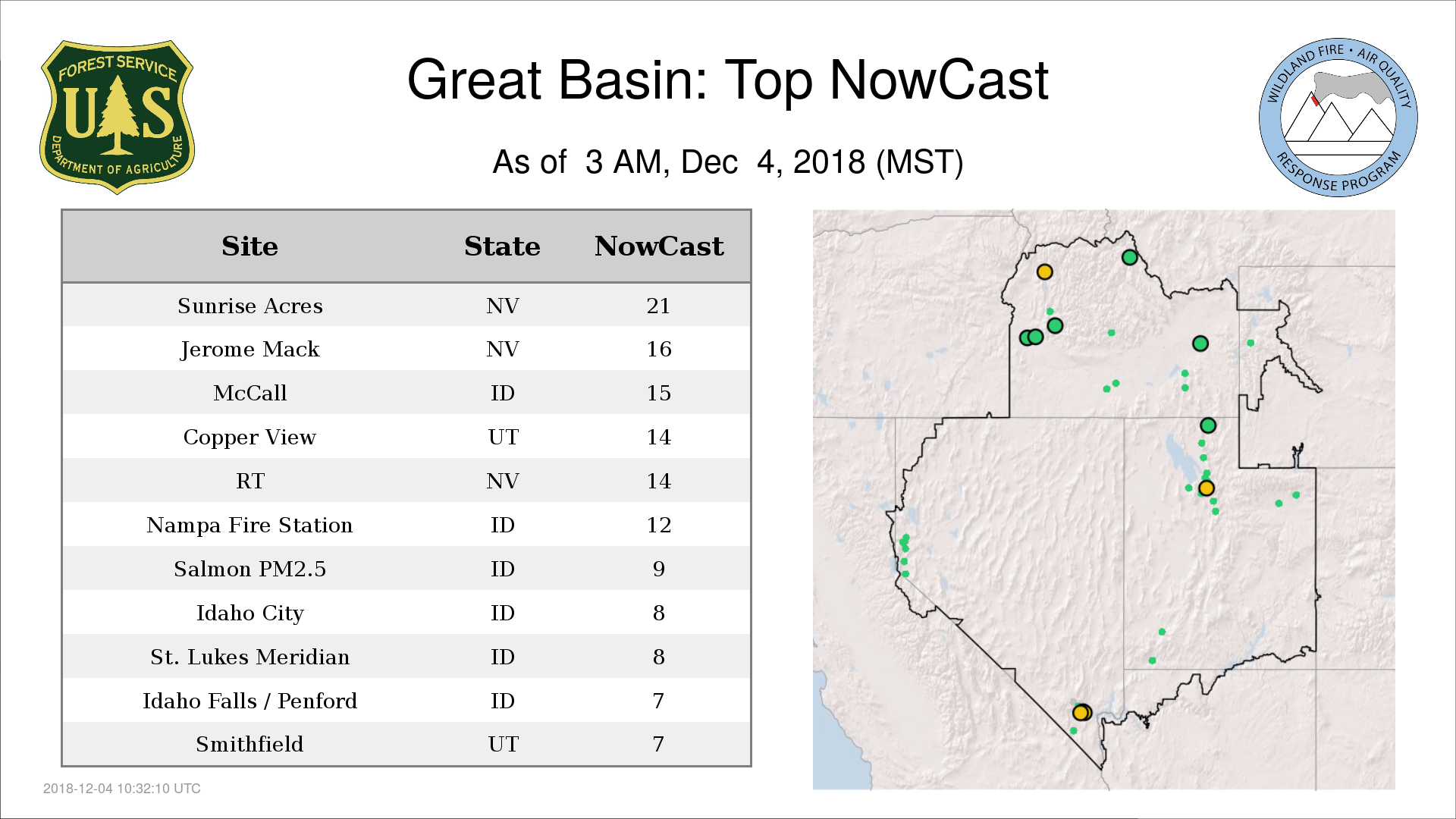 FOREST SERVICE
U S
DEPARTMENT OF AGRICULTURE

Great Basin: Top NowCast

As of 3 AM, Dec 4, 2018 (MST)

WILDLAND FIRE • AIR QUALITY
RESPONSE PROGRAM

| Site | State | NowCast |
|---|---|---|
| Sunrise Acres | NV | 21 |
| Jerome Mack | NV | 16 |
| McCall | ID | 15 |
| Copper View | UT | 14 |
| RT | NV | 14 |
| Nampa Fire Station | ID | 12 |
| Salmon PM2.5 | ID | 9 |
| Idaho City | ID | 8 |
| St. Lukes Meridian | ID | 8 |
| Idaho Falls / Penford | ID | 7 |
| Smithfield | UT | 7 |

2018-12-04 10:32:10 UTC